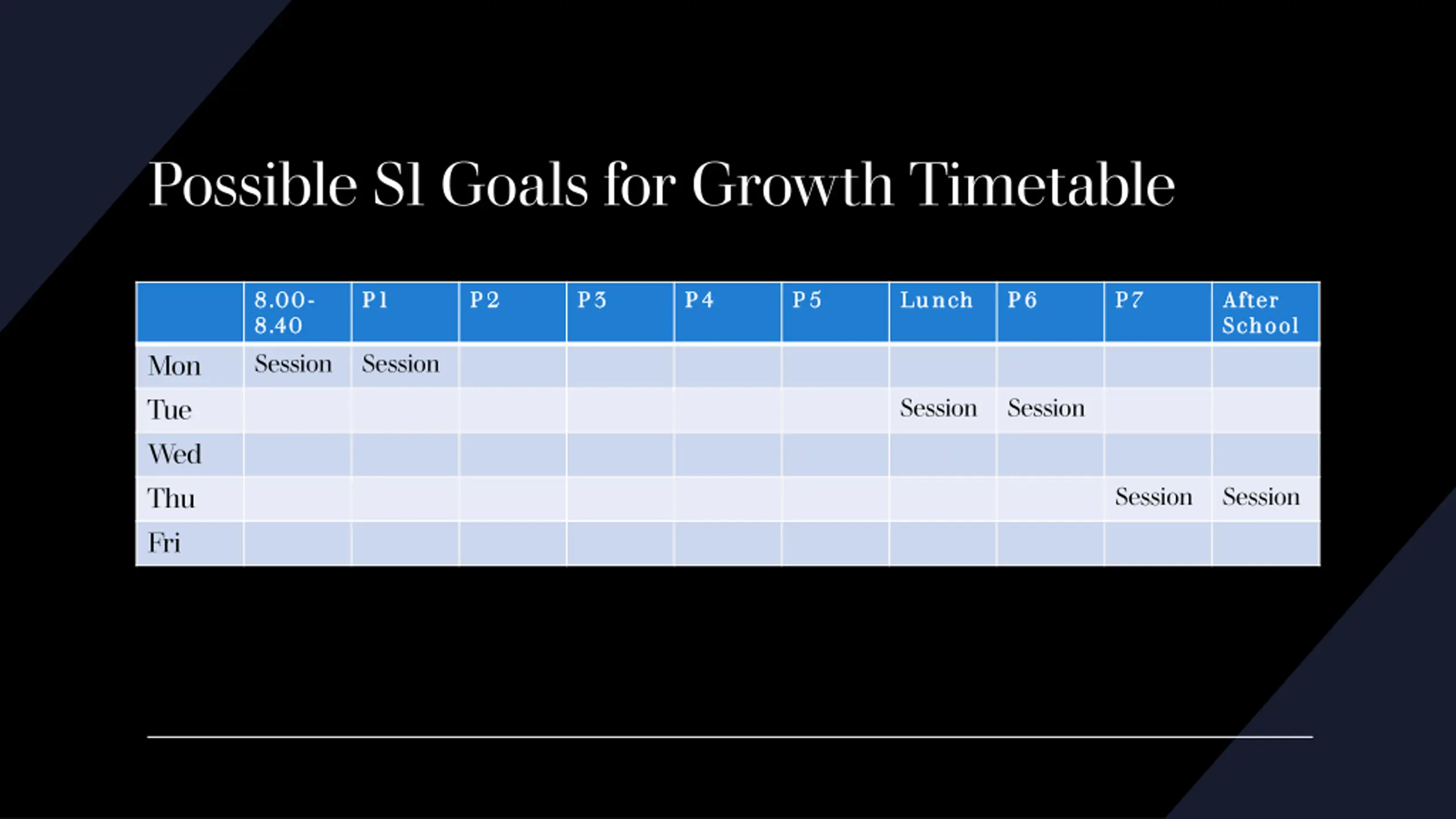 Possible S1 Goals for Growth Timetable

| | 8.00-8.40 | P1 | P2 | P3 | P4 | P5 | Lunch | P6 | P7 | After School |
|---|---|---|---|---|---|---|---|---|---|---|
| Mon | Session | Session | | | | | | | | |
| Tue | | | | | | | Session | Session | | |
| Wed | | | | | | | | | | |
| Thu | | | | | | | | | Session | Session |
| Fri | | | | | | | | | | |